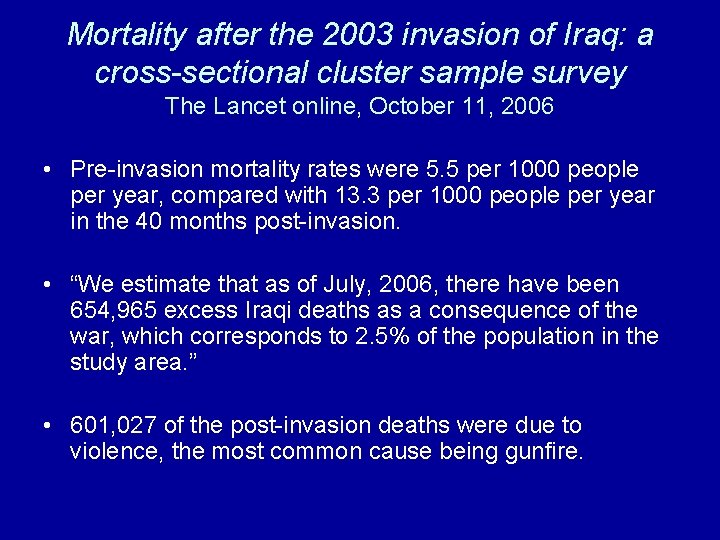 Mortality after the 2003 invasion of Iraq: a cross-sectional cluster sample survey
The Lancet online, October 11, 2006

• Pre-invasion mortality rates were 5.5 per 1000 people per year, compared with 13.3 per 1000 people per year in the 40 months post-invasion.

• “We estimate that as of July, 2006, there have been 654,965 excess Iraqi deaths as a consequence of the war, which corresponds to 2.5% of the population in the study area.”

• 601,027 of the post-invasion deaths were due to violence, the most common cause being gunfire.